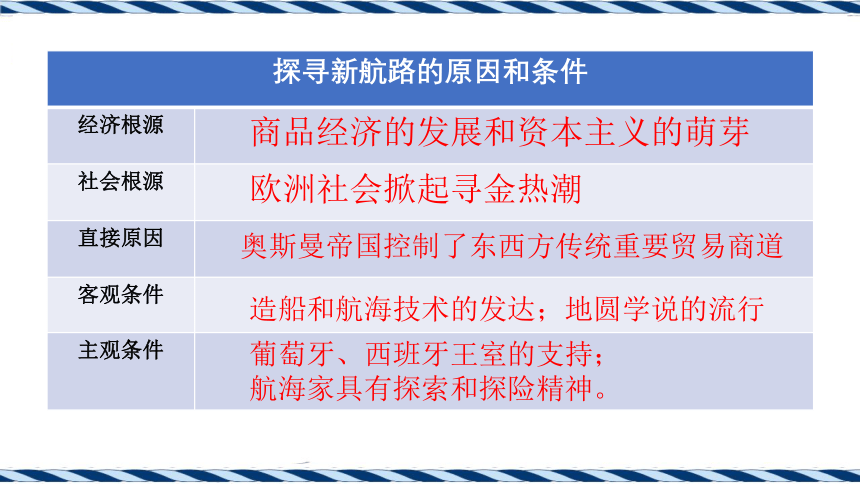 | 探寻新航路的原因和条件 | |
|---|---|
| 经济根源 | 商品经济的发展和资本主义的萌芽 |
| 社会根源 | 欧洲社会掀起寻金热潮 |
| 直接原因 | 奥斯曼帝国控制了东西方传统重要贸易商道 |
| 客观条件 | 造船和航海技术的发达；地圆学说的流行 |
| 主观条件 | 葡萄牙、西班牙王室的支持；航海家具有探索和探险精神。 |